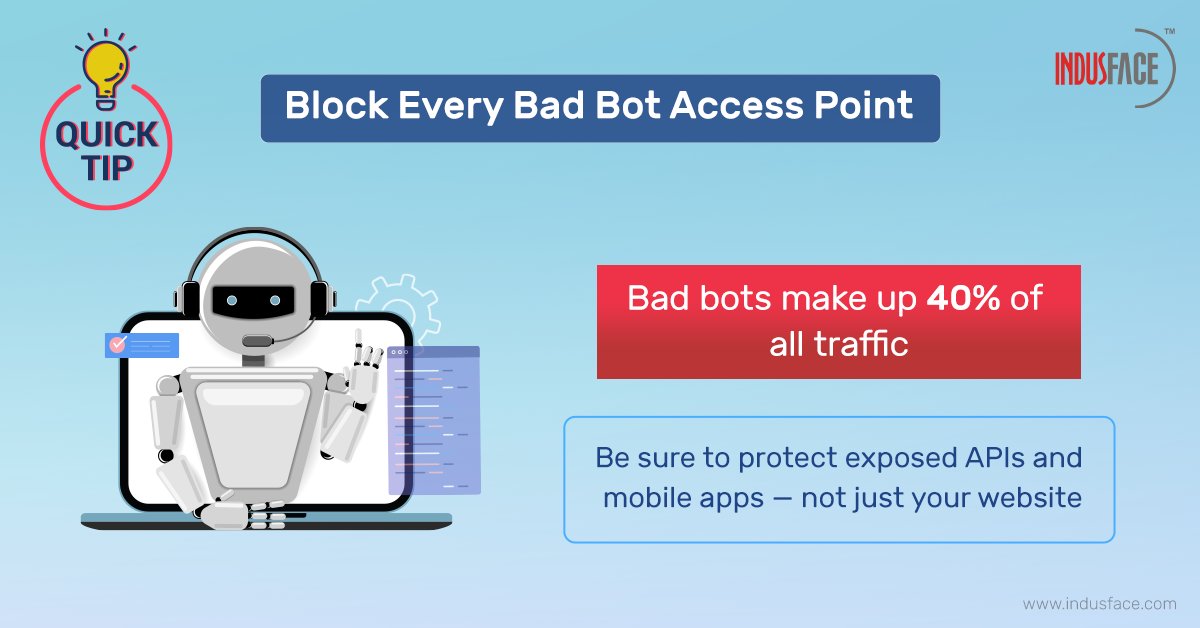 QUICK TIP

Block Every Bad Bot Access Point

INDUSFACE™

Bad bots make up 40% of all traffic

Be sure to protect exposed APIs and mobile apps — not just your website

www.indusface.com